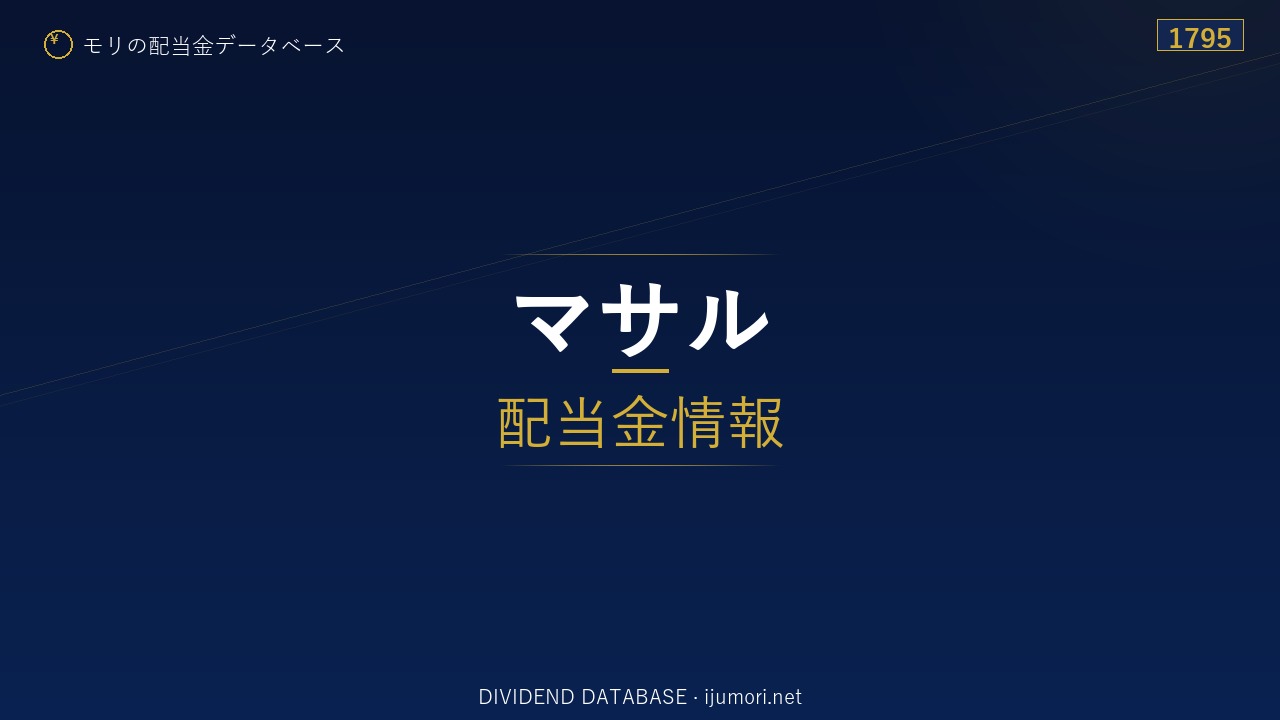 ¥ モリの配当金データベース

1795

マサル

配当金情報

DIVIDEND DATABASE · ijumori.net